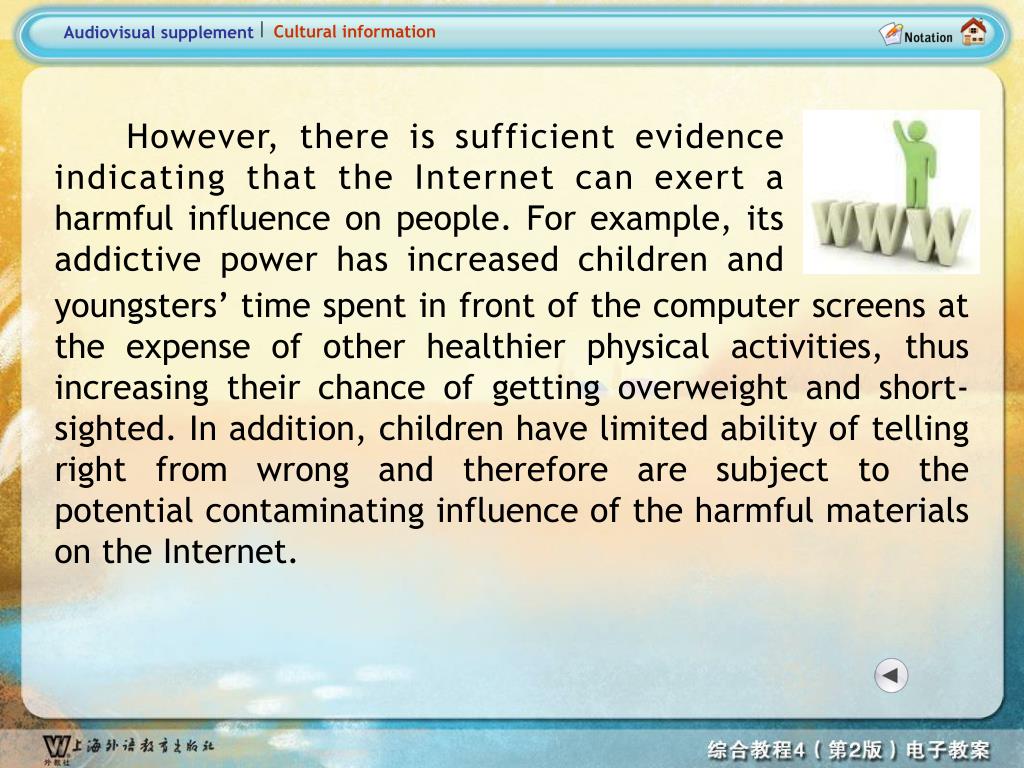 Audiovisual supplement | Cultural information

Notation

However, there is sufficient evidence indicating that the Internet can exert a harmful influence on people. For example, its addictive power has increased children and youngsters' time spent in front of the computer screens at the expense of other healthier physical activities, thus increasing their chance of getting overweight and short-sighted. In addition, children have limited ability of telling right from wrong and therefore are subject to the potential contaminating influence of the harmful materials on the Internet.

WWW

上海外语教育出版社
外教社

综合教程4（第2版）电子教案